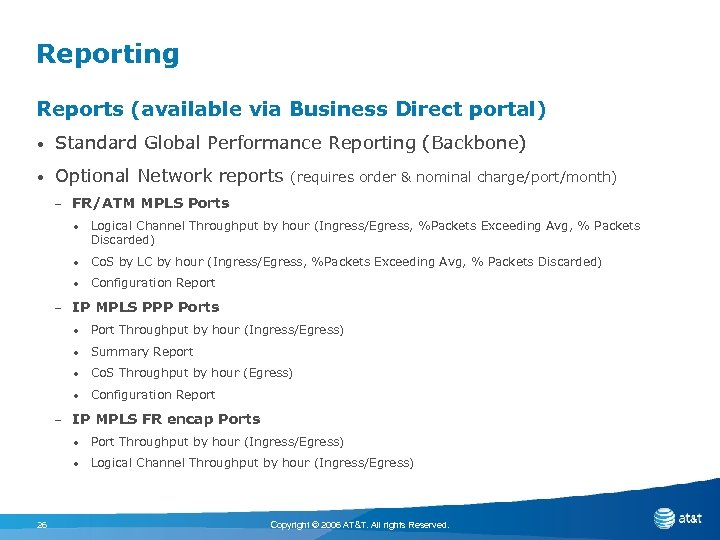 Reporting

Reports (available via Business Direct portal)

• Standard Global Performance Reporting (Backbone)

• Optional Network reports (requires order & nominal charge/port/month)

– FR/ATM MPLS Ports

• Logical Channel Throughput by hour (Ingress/Egress, %Packets Exceeding Avg, % Packets Discarded)

• CoS by LC by hour (Ingress/Egress, %Packets Exceeding Avg, % Packets Discarded)

• Configuration Report

– IP MPLS PPP Ports

• Port Throughput by hour (Ingress/Egress)

• Summary Report

• CoS Throughput by hour (Egress)

• Configuration Report

– IP MPLS FR encap Ports

• Port Throughput by hour (Ingress/Egress)

• Logical Channel Throughput by hour (Ingress/Egress)

26

Copyright © 2006 AT&T. All rights Reserved.

at&t